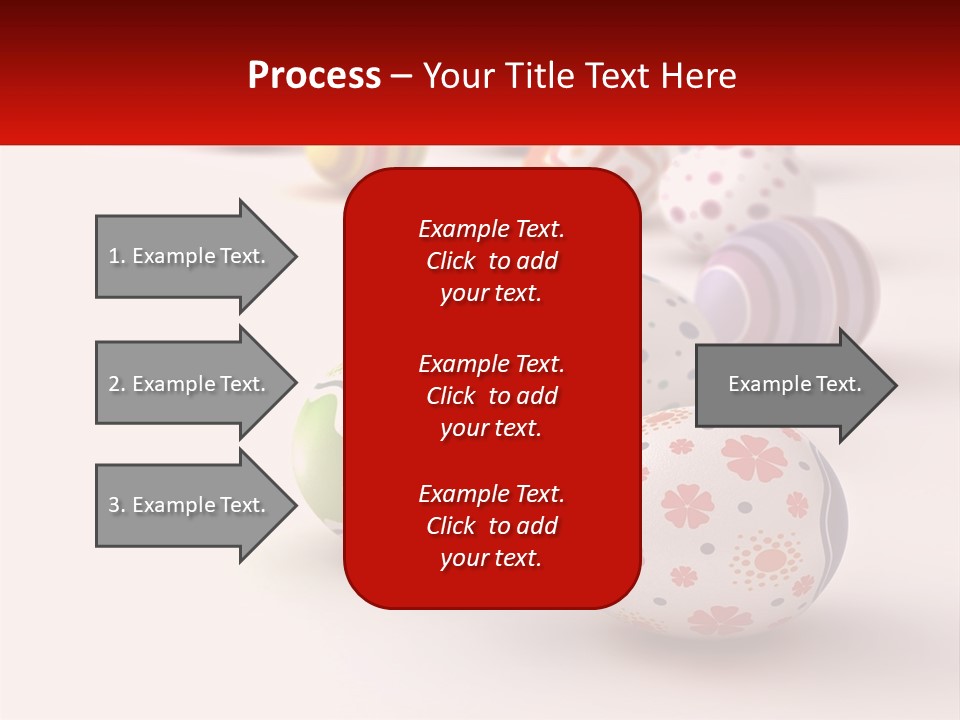 Process – Your Title Text Here

1. Example Text.

2. Example Text.

3. Example Text.

Example Text. Click to add your text.

Example Text. Click to add your text.

Example Text. Click to add your text.

Example Text.